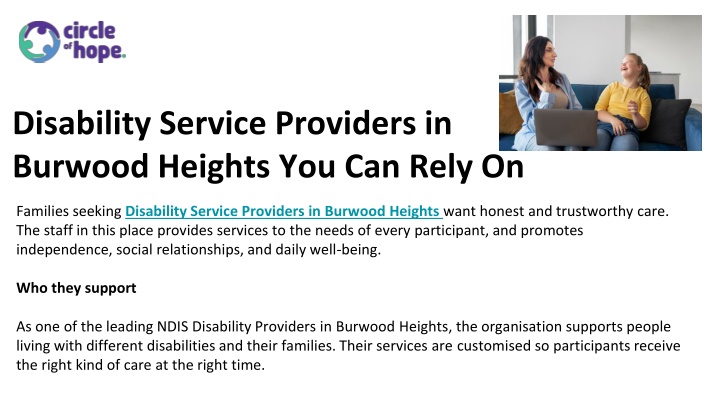 circle of hope.

Disability Service Providers in Burwood Heights You Can Rely On

Families seeking Disability Service Providers in Burwood Heights want honest and trustworthy care. The staff in this place provides services to the needs of every participant, and promotes independence, social relationships, and daily well-being.

Who they support

As one of the leading NDIS Disability Providers in Burwood Heights, the organisation supports people living with different disabilities and their families. Their services are customised so participants receive the right kind of care at the right time.